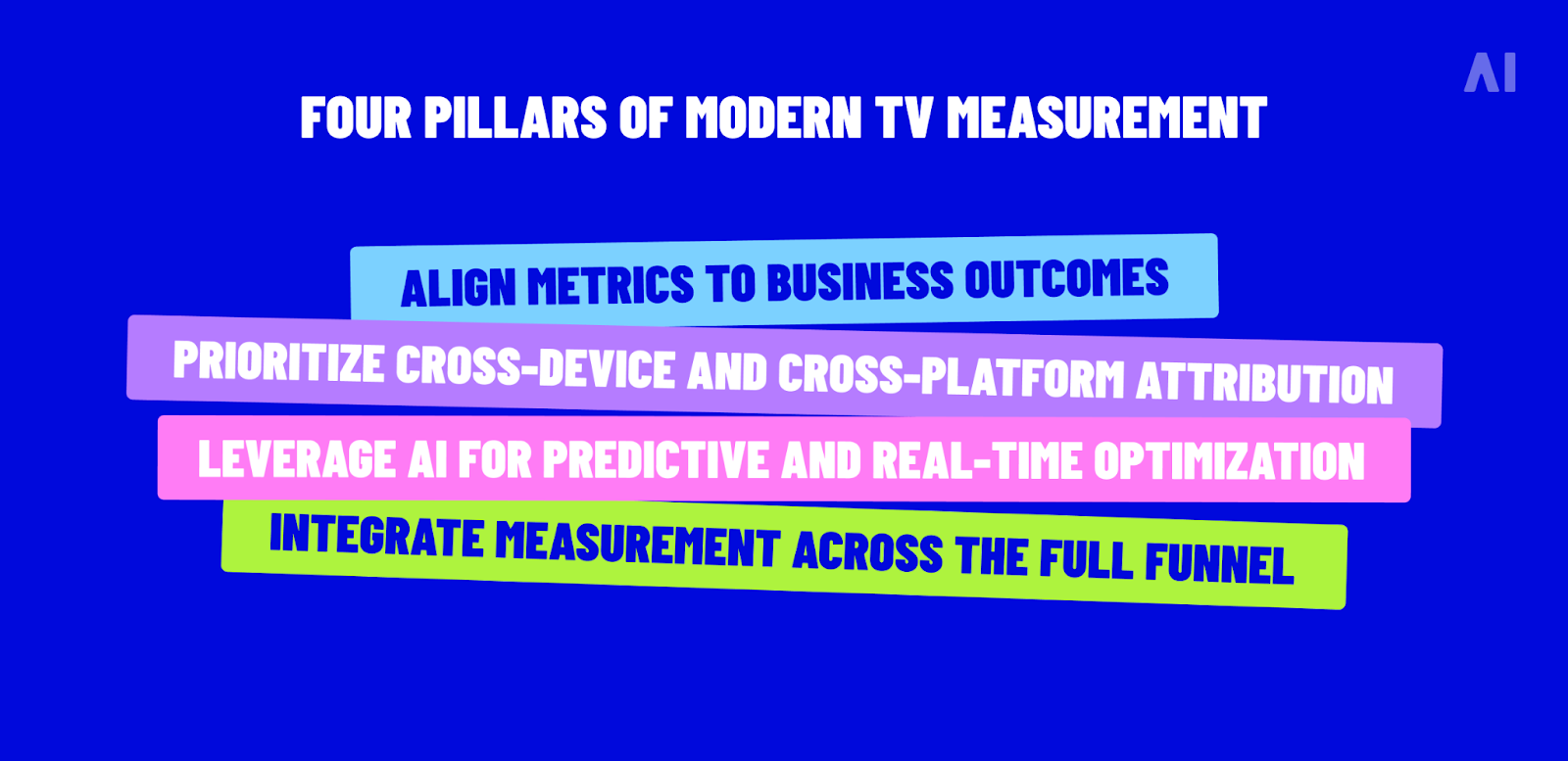 AI

FOUR PILLARS OF MODERN TV MEASUREMENT

ALIGN METRICS TO BUSINESS OUTCOMES

PRIORITIZE CROSS-DEVICE AND CROSS-PLATFORM ATTRIBUTION

LEVERAGE AI FOR PREDICTIVE AND REAL-TIME OPTIMIZATION

INTEGRATE MEASUREMENT ACROSS THE FULL FUNNEL